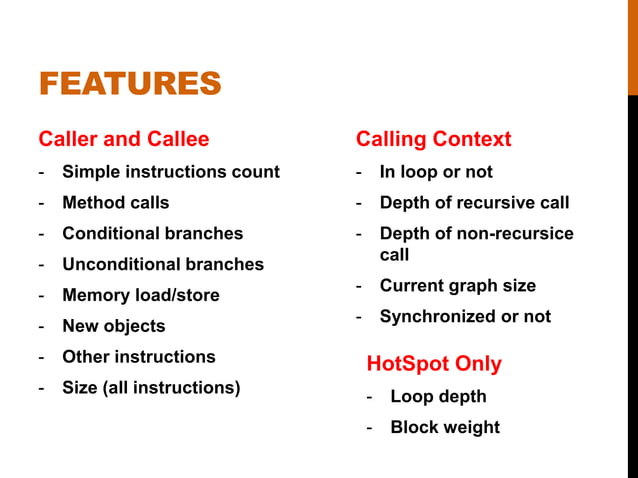 FEATURES

Caller and Callee

- Simple instructions count
- Method calls
- Conditional branches
- Unconditional branches
- Memory load/store
- New objects
- Other instructions
- Size (all instructions)

Calling Context

- In loop or not
- Depth of recursive call
- Depth of non-recursice call
- Current graph size
- Synchronized or not

HotSpot Only

- Loop depth
- Block weight